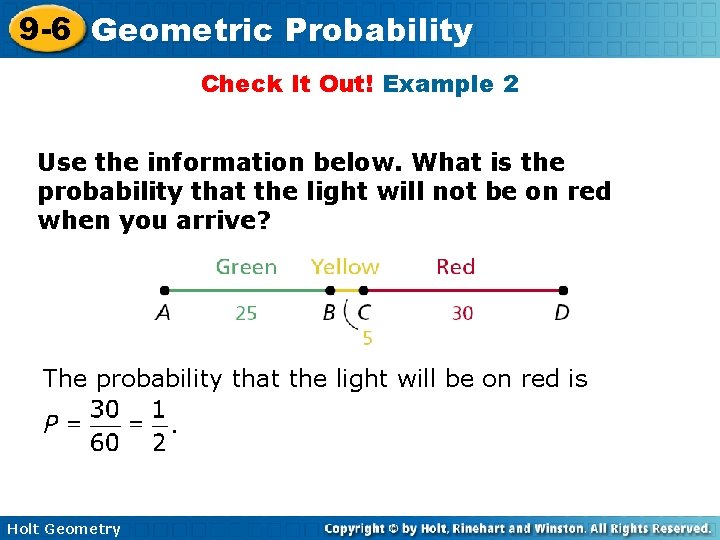 9-6 Geometric Probability

Check It Out! Example 2

Use the information below. What is the probability that the light will not be on red when you arrive?

Green Yellow Red

A 25 B C 30 D

5

The probability that the light will be on red is $P = \frac{30}{60} = \frac{1}{2}$.

Holt Geometry

Copyright © by Holt, Rinehart and Winston. All Rights Reserved.